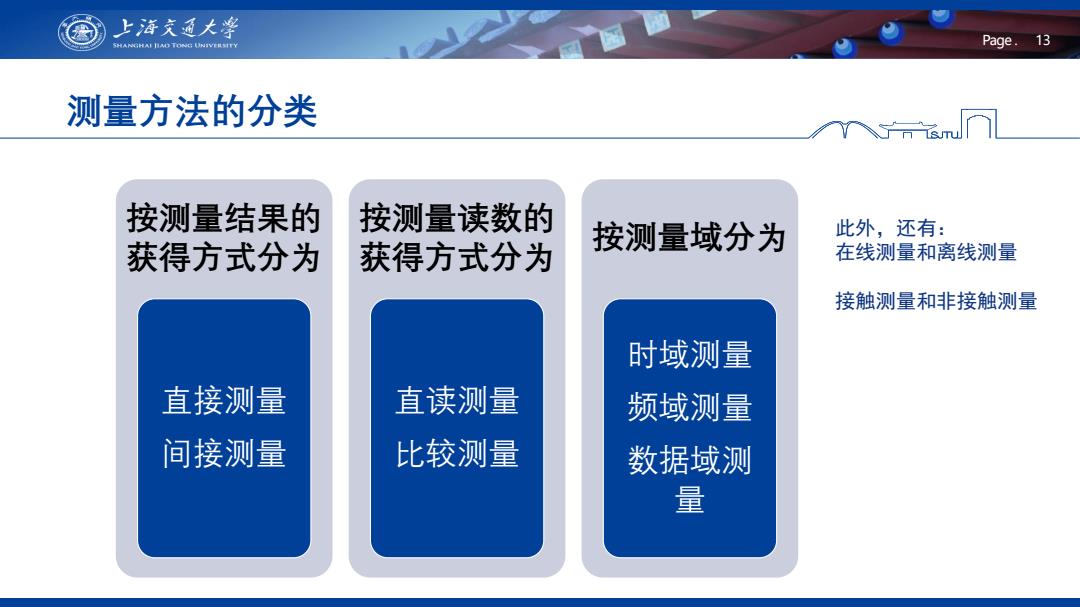 上海交通大学
SHANGHAI JIAO TONG UNIVERSITY

Page. 13

测量方法的分类

SJTU

按测量结果的获得方式分为

直接测量
间接测量

按测量读数的获得方式分为

直读测量
比较测量

按测量域分为

时域测量
频域测量
数据域测量

此外，还有：
在线测量和离线测量

接触测量和非接触测量